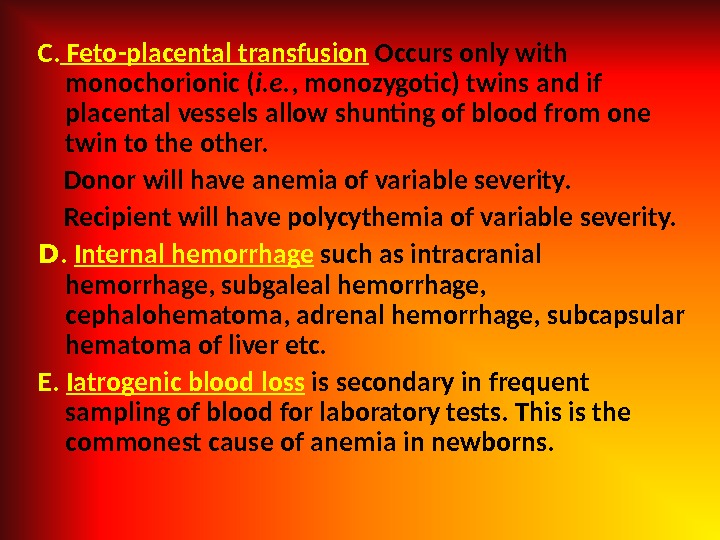 C. Feto-placental transfusion Occurs only with monochorionic (i.e., monozygotic) twins and if placental vessels allow shunting of blood from one twin to the other.

Donor will have anemia of variable severity.

Recipient will have polycythemia of variable severity.

D. Internal hemorrhage such as intracranial hemorrhage, subgaleal hemorrhage, cephalohematoma, adrenal hemorrhage, subcapsular hematoma of liver etc.

E. Iatrogenic blood loss is secondary in frequent sampling of blood for laboratory tests. This is the commonest cause of anemia in newborns.